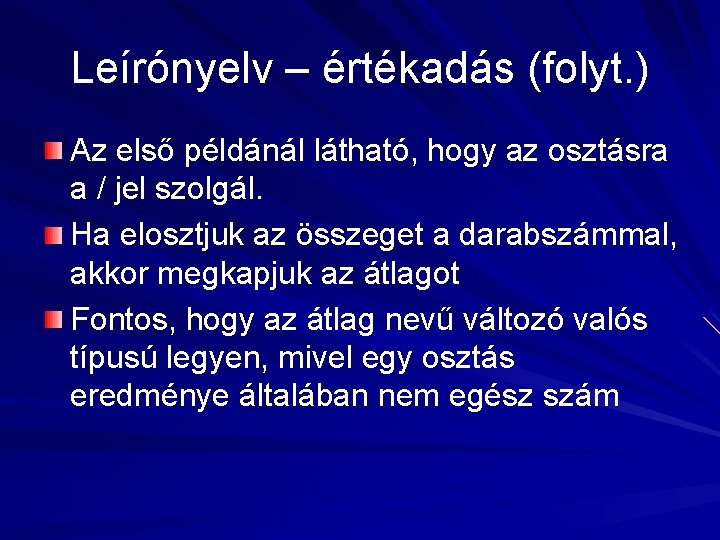 Leírónyelv – értékadás (folyt.)

Az első példánál látható, hogy az osztásra a / jel szolgál.

Ha elosztjuk az összeget a darabszámmal, akkor megkapjuk az átlagot

Fontos, hogy az átlag nevű változó valós típusú legyen, mivel egy osztás eredménye általában nem egész szám